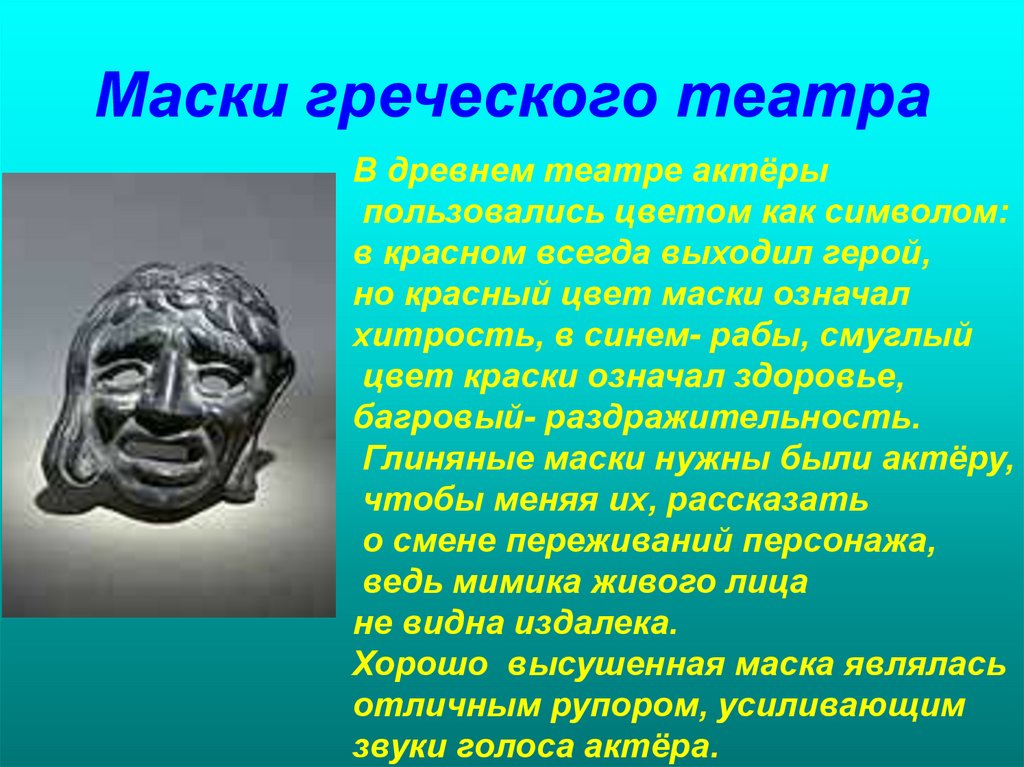 Маски греческого театра

В древнем театре актёры пользовались цветом как символом: в красном всегда выходил герой, но красный цвет маски означал хитрость, в синем- рабы, смуглый цвет краски означал здоровье, багровый- раздражительность.
Глиняные маски нужны были актёру, чтобы меняя их, рассказать о смене переживаний персонажа, ведь мимика живого лица не видна издалека.
Хорошо высушенная маска являлась отличным рупором, усиливающим звуки голоса актёра.